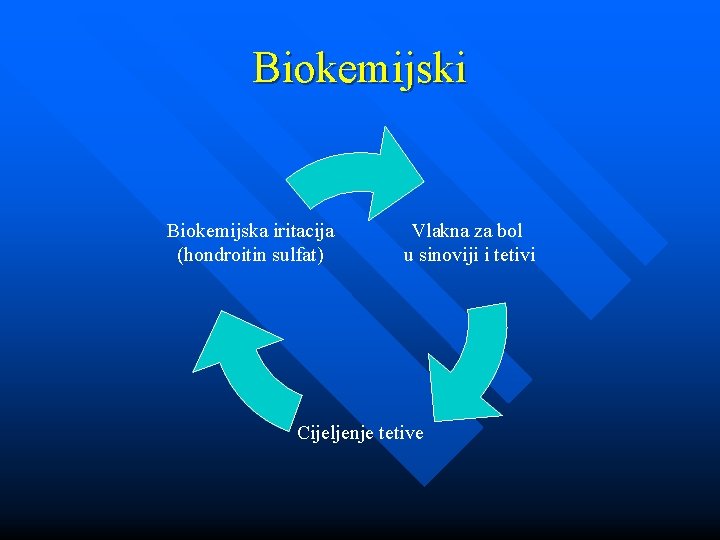 Biokemijski

Biokemijska iritacija
(hondroitin sulfat)

Vlakna za bol
u sinoviji i tetivi

Cijeljenje tetive